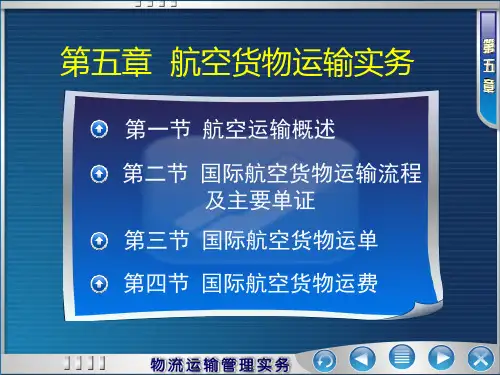 第五章 航空货物运输实务

第五章

第一节 航空运输概述

第二节 国际航空货物运输流程及主要单证

第三节 国际航空货物运单

第四节 国际航空货物运费

物流运输管理实务